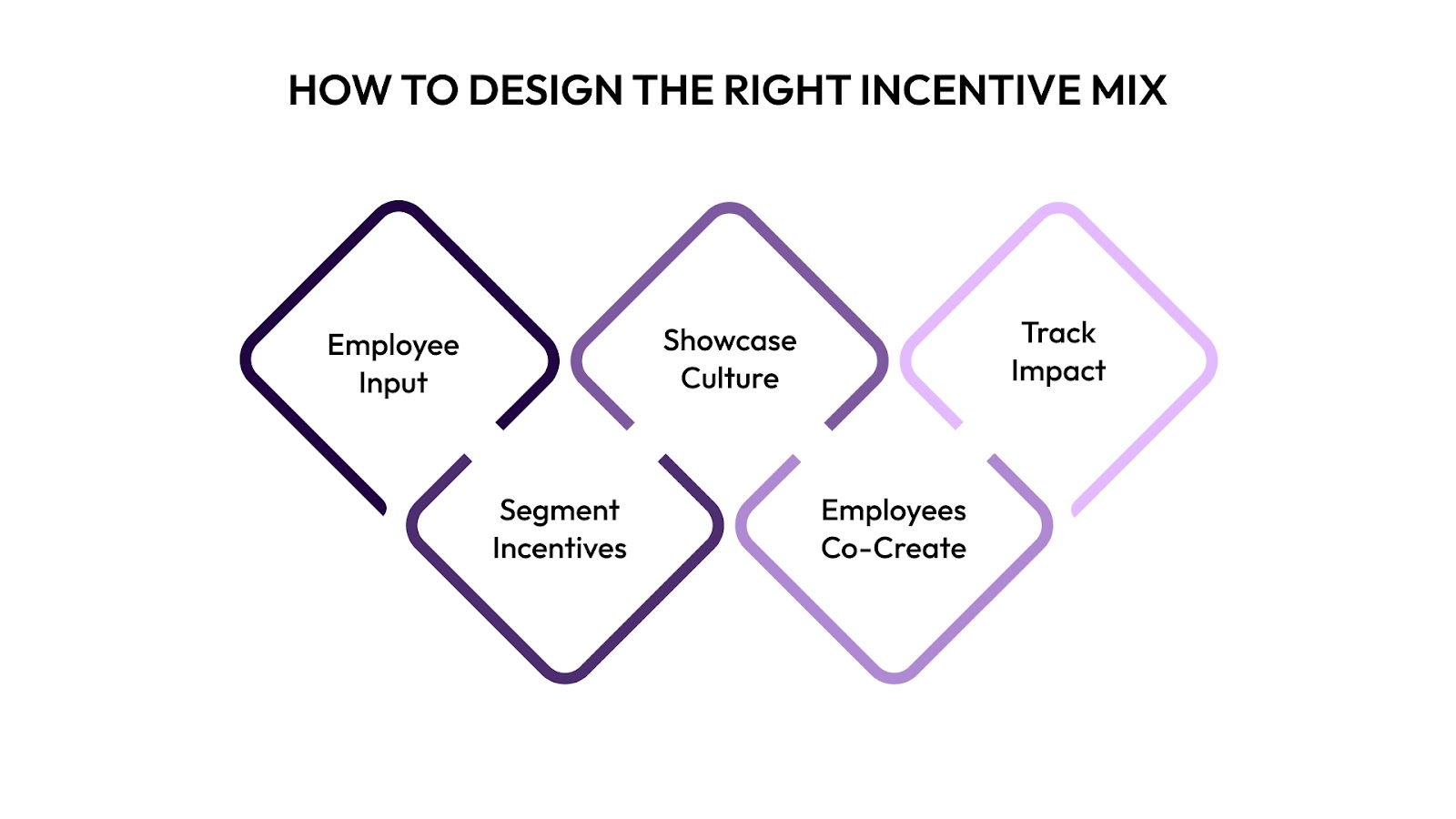 HOW TO DESIGN THE RIGHT INCENTIVE MIX

Employee Input

Segment Incentives

Showcase Culture

Employees Co-Create

Track Impact